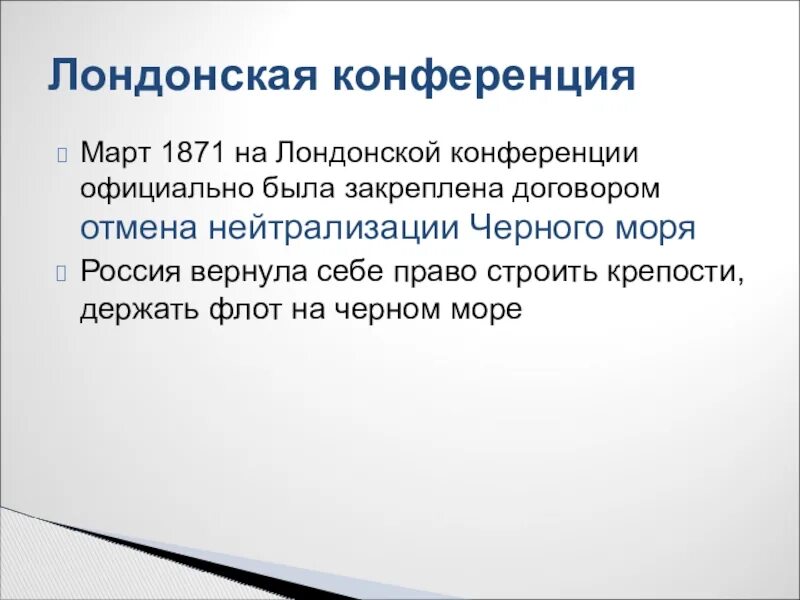 Лондонская конференция

Март 1871 на Лондонской конференции официально была закреплена договором отмена нейтрализации Черного моря

Россия вернула себе право строить крепости, держать флот на черном море